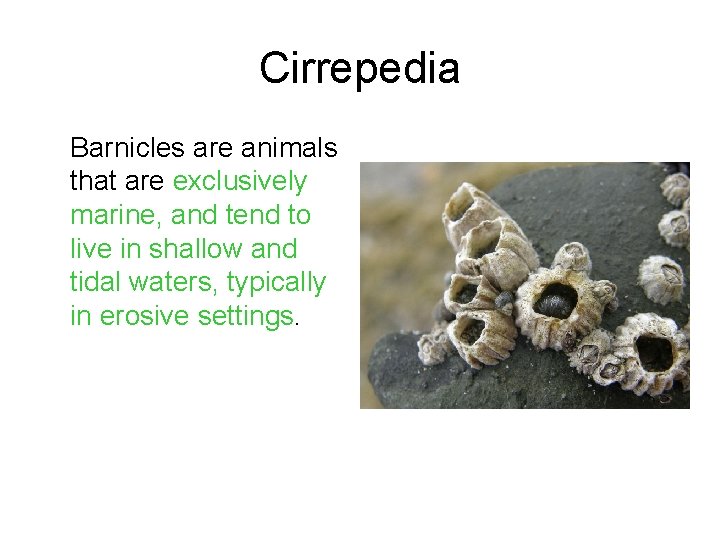 Cirrepedia

Barnicles are animals that are exclusively marine, and tend to live in shallow and tidal waters, typically in erosive settings.